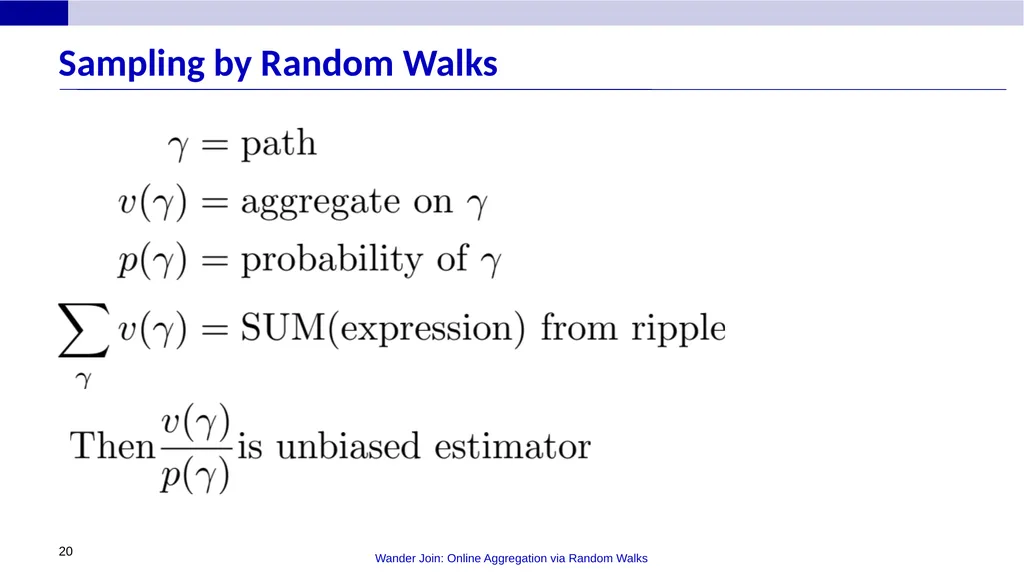 Sampling by Random Walks

$\gamma = \text{path}$

$v(\gamma) = \text{aggregate on } \gamma$

$p(\gamma) = \text{probability of } \gamma$

$\sum_{\gamma} v(\gamma) = \text{SUM(expression) from ripple}$

$\text{Then} \frac{v(\gamma)}{p(\gamma)} \text{is unbiased estimator}$

20

Wander Join: Online Aggregation via Random Walks